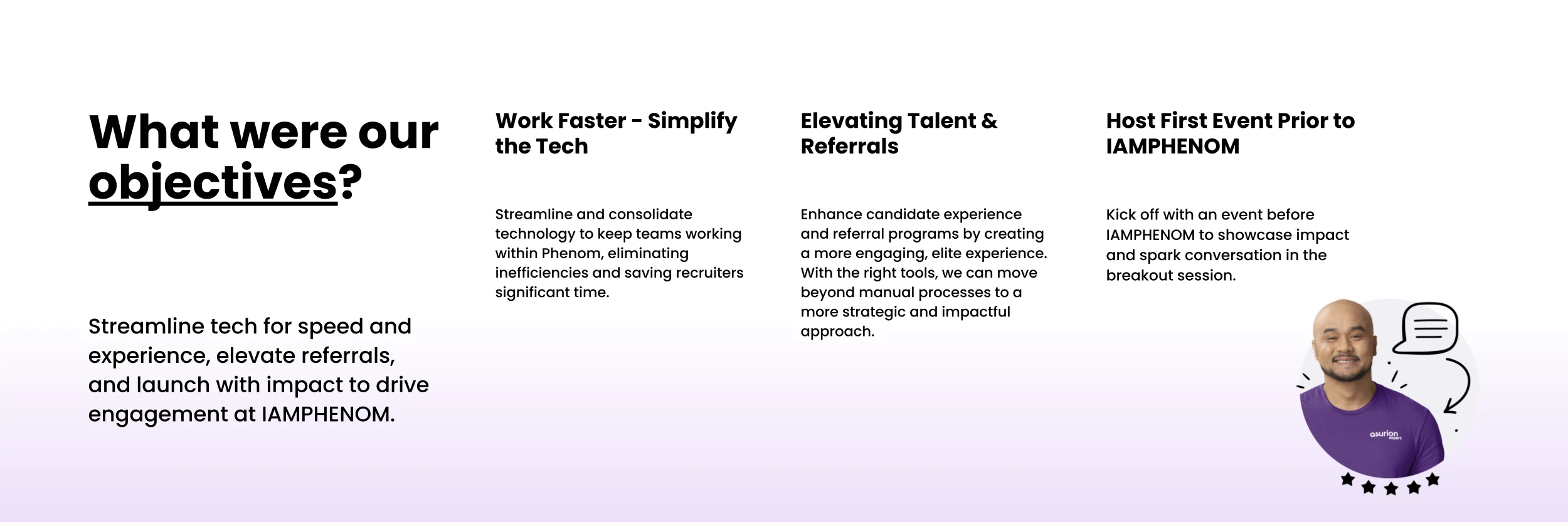 What were our objectives?

Streamline tech for speed and experience, elevate referrals, and launch with impact to drive engagement at IAMPHENOM.

Work Faster - Simplify the Tech

Streamline and consolidate technology to keep teams working within Phenom, eliminating inefficiencies and saving recruiters significant time.

Elevating Talent & Referrals

Enhance candidate experience and referral programs by creating a more engaging, elite experience. With the right tools, we can move beyond manual processes to a more strategic and impactful approach.

Host First Event Prior to IAMPHENOM

Kick off with an event before IAMPHENOM to showcase impact and spark conversation in the breakout session.

asurion